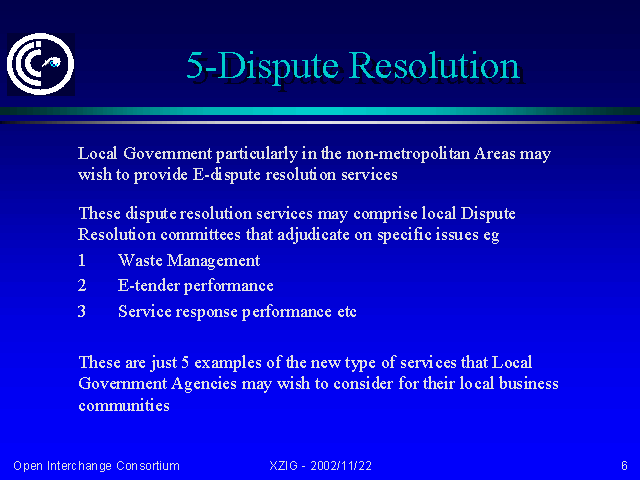 5-Dispute Resolution

Local Government particularly in the non-metropolitan Areas may wish to provide E-dispute resolution services

These dispute resolution services may comprise local Dispute Resolution committees that adjudicate on specific issues eg

1 Waste Management

2 E-tender performance

3 Service response performance etc

These are just 5 examples of the new type of services that Local Government Agencies may wish to consider for their local business communities

Open Interchange Consortium XZIG - 2002/11/22 6